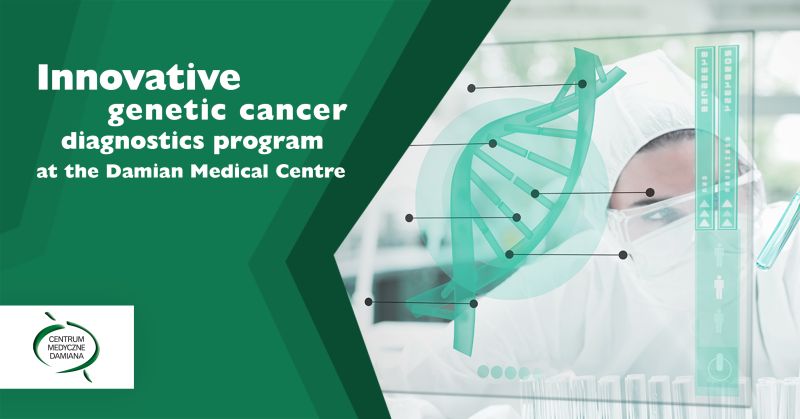 Innovative genetic cancer diagnostics program at the Damian Medical Centre

CENTRUM MEDYCZNE DAMIANA